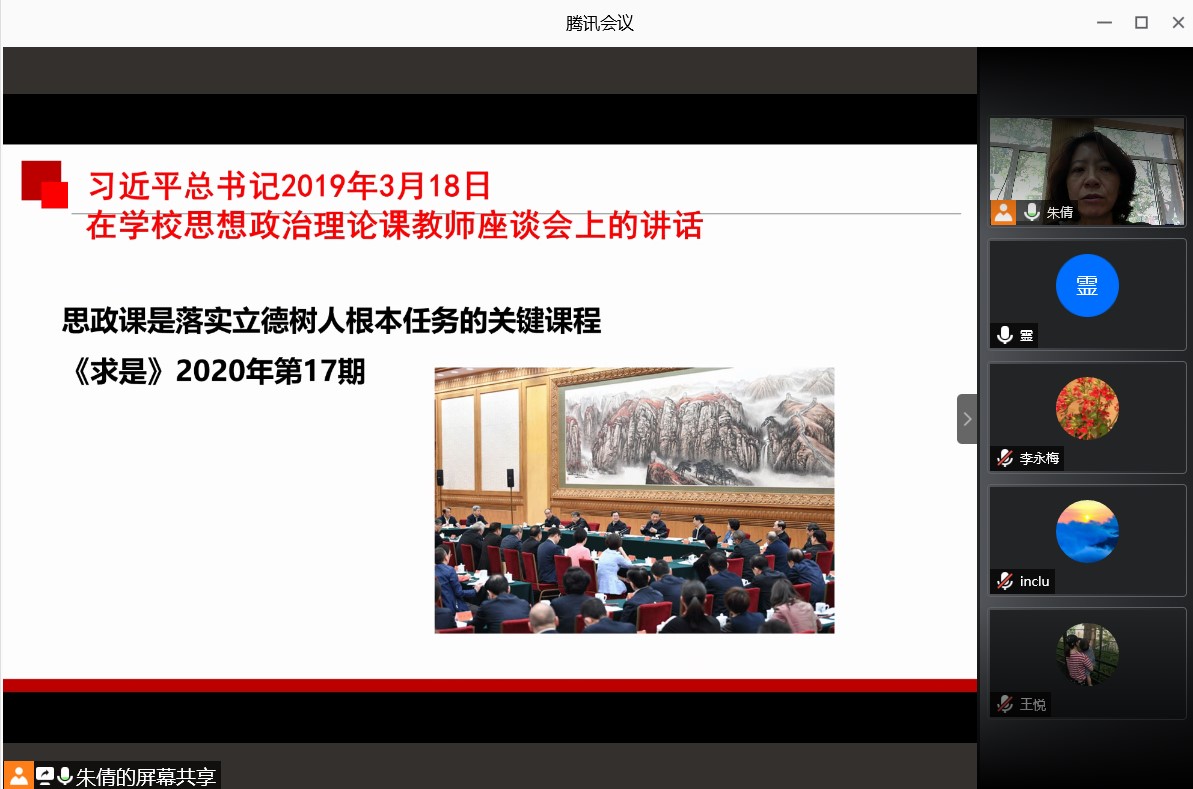 腾讯会议

习近平总书记2019年3月18日
在学校思想政治理论课教师座谈会上的讲话

思政课是落实立德树人根本任务的关键课程

《求是》2020年第17期

朱倩

霊

霊

李永梅

inclu

王悦

朱倩的屏幕共享